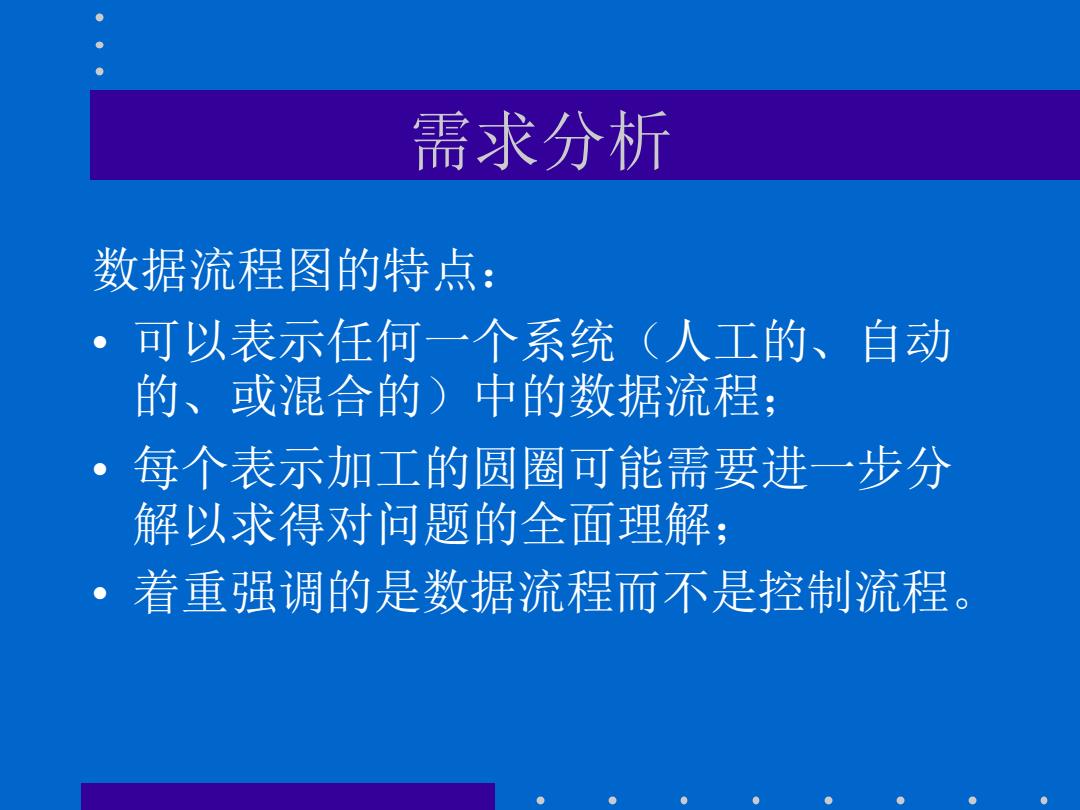 需求分析

数据流程图的特点：

• 可以表示任何一个系统（人工的、自动的、或混合的）中的数据流程；

• 每个表示加工的圆圈可能需要进一步分解以求得对问题的全面理解；

• 着重强调的是数据流程而不是控制流程。